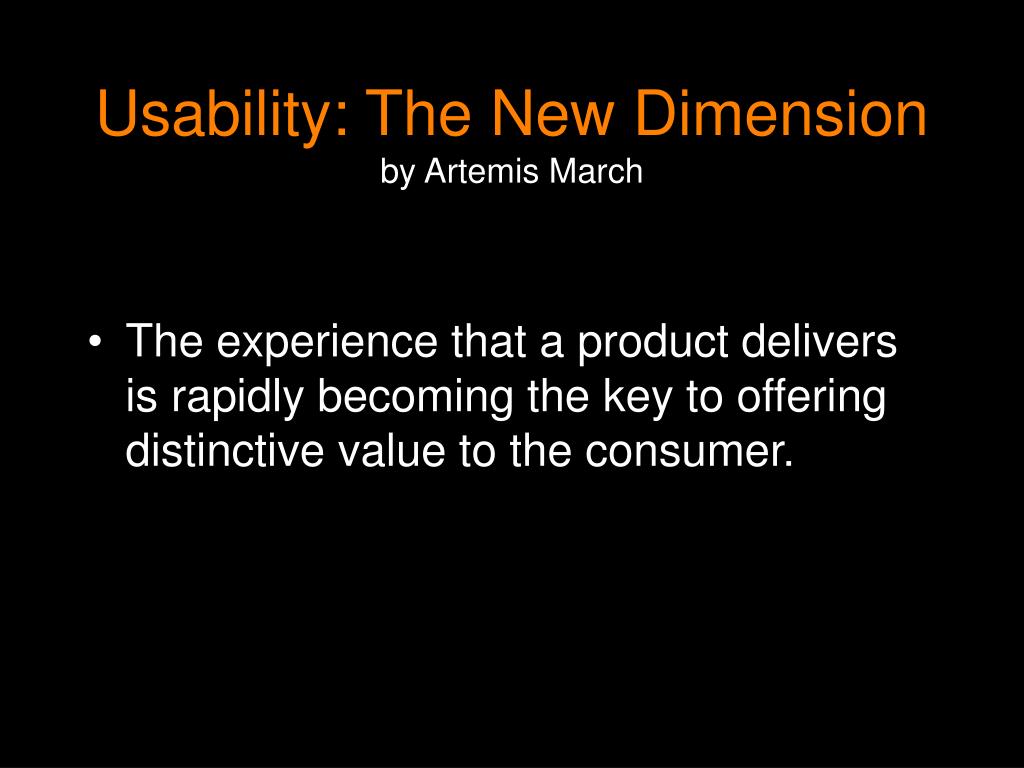 Usability: The New Dimension
by Artemis March

• The experience that a product delivers is rapidly becoming the key to offering distinctive value to the consumer.